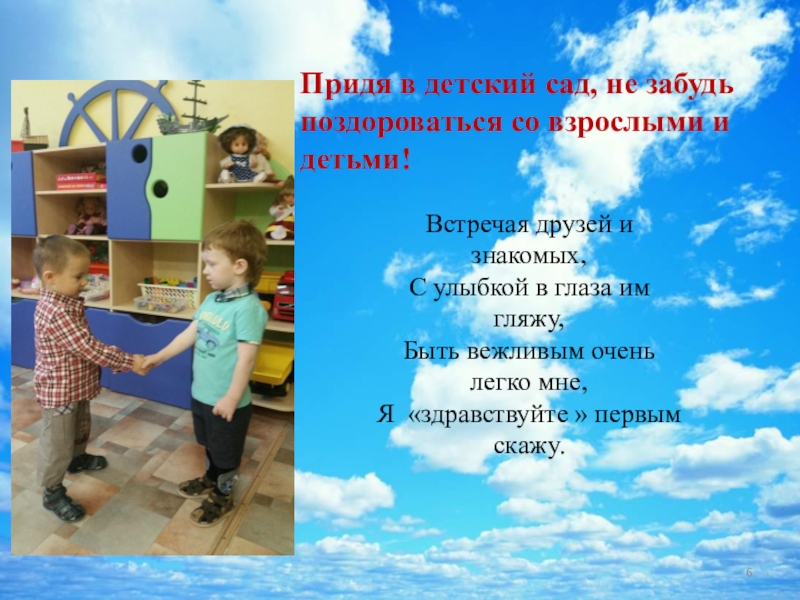 Придя в детский сад, не забудь поздороваться со взрослыми и детьми!

Встречая друзей и знакомых,
С улыбкой в глаза им гляжу,
Быть вежливым очень легко мне,
Я «здравствуйте » первым скажу.

6